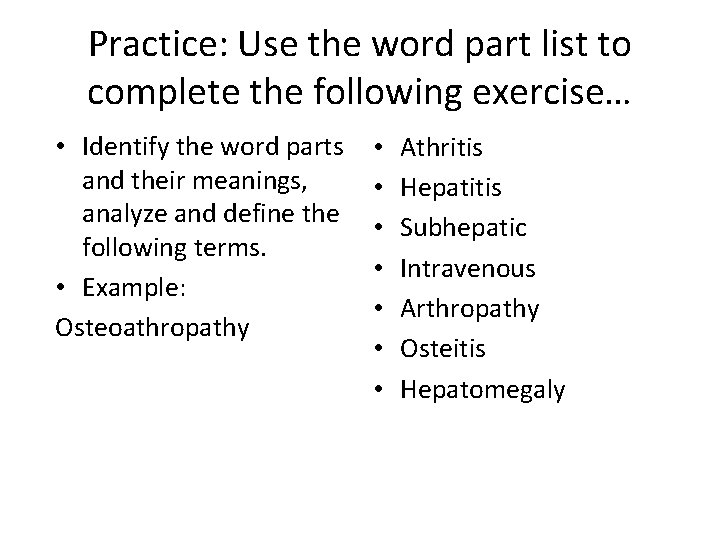 Practice: Use the word part list to complete the following exercise…

• Identify the word parts and their meanings, analyze and define the following terms.
• Example:
Osteoathropathy

• Athritis
• Hepatitis
• Subhepatic
• Intravenous
• Arthropathy
• Osteitis
• Hepatomegaly